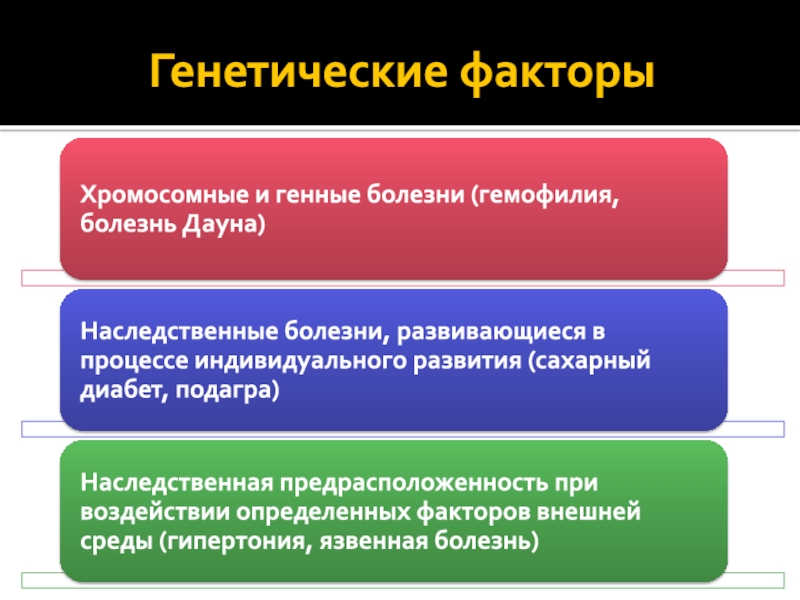 Генетические факторы

Хромосомные и генные болезни (гемофилия, болезнь Дауна)

Наследственные болезни, развивающиеся в процессе индивидуального развития (сахарный диабет, подагра)

Наследственная предрасположенность при воздействии определенных факторов внешней среды (гипертония, язвенная болезнь)